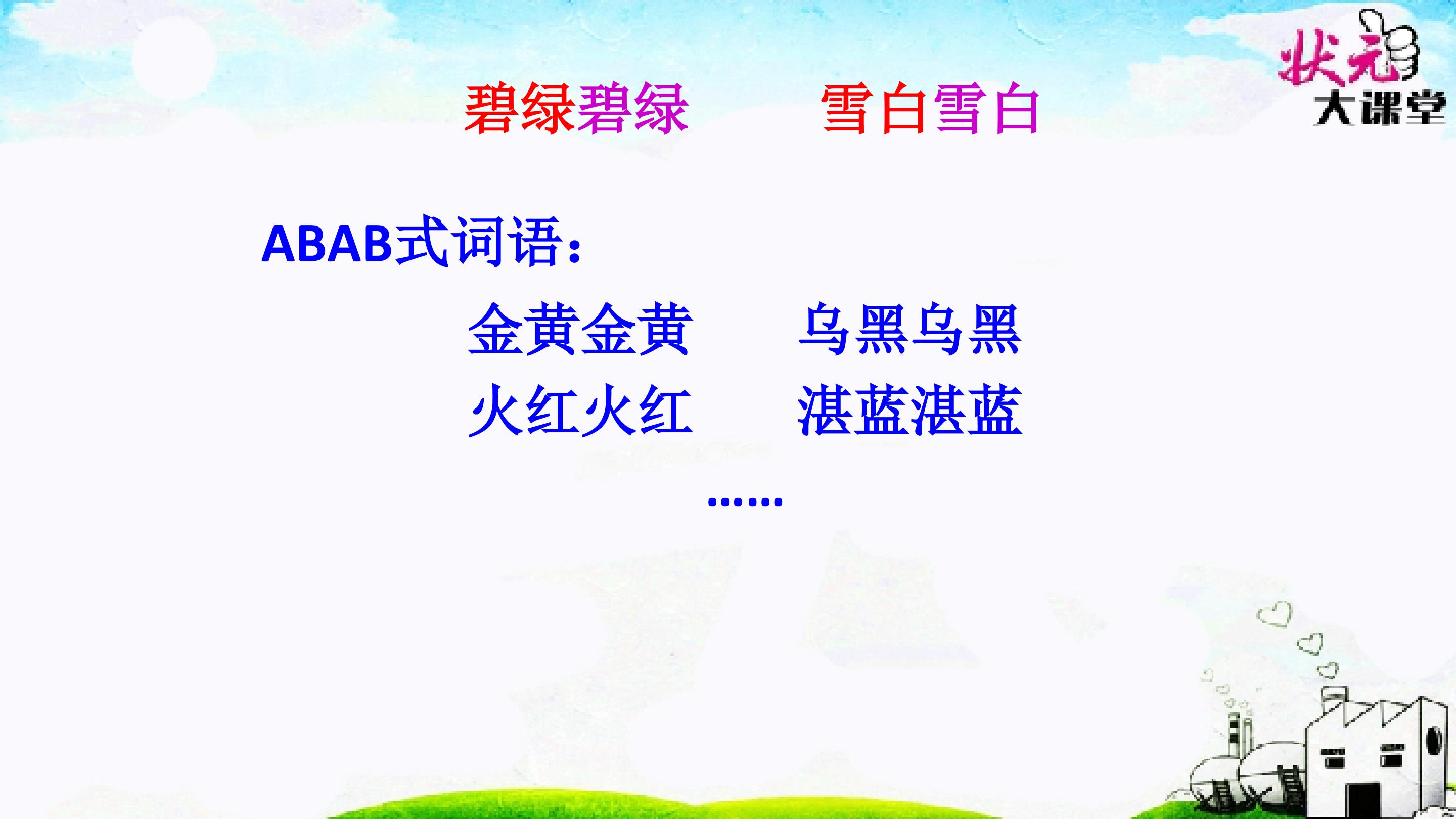 状元大课堂

碧绿碧绿　　雪白雪白

ABAB式词语：

金黄金黄　　乌黑乌黑
火红火红　　湛蓝湛蓝

……